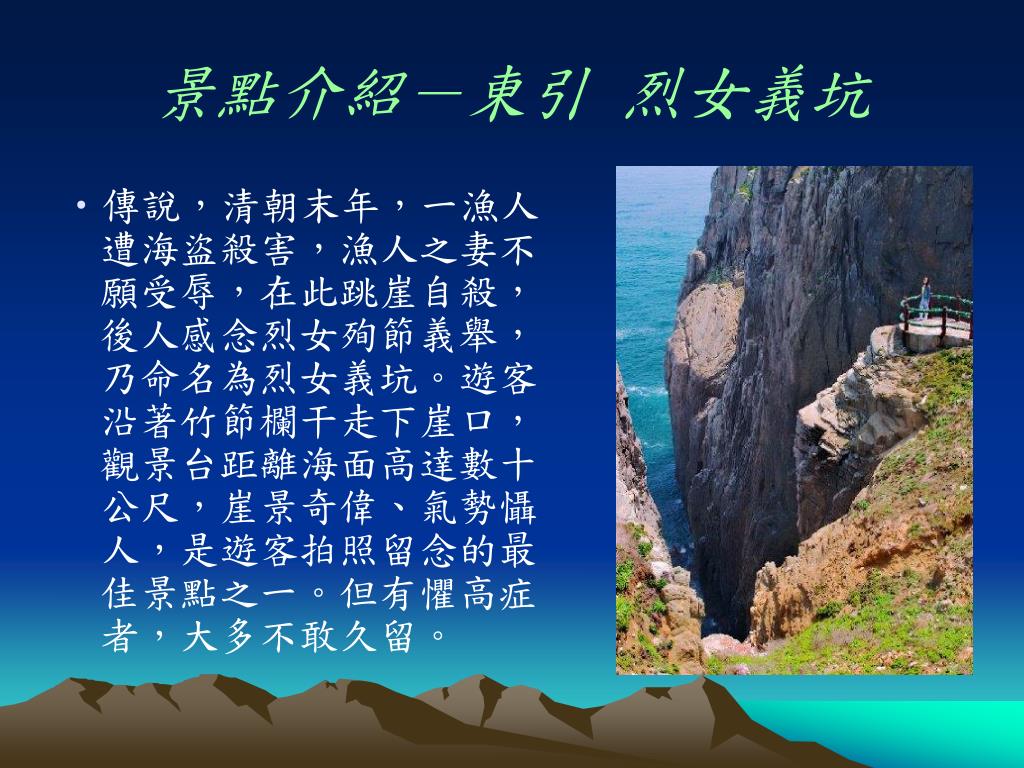 景點介紹－東引 烈女義坑

• 傳說，清朝末年，一漁人遭海盜殺害，漁人之妻不願受辱，在此跳崖自殺，後人感念烈女殉節義舉，乃命名為烈女義坑。遊客沿著竹節欄干走下崖口，觀景台距離海面高達數十公尺，崖景奇偉、氣勢懾人，是遊客拍照留念的最佳景點之一。但有懼高症者，大多不敢久留。